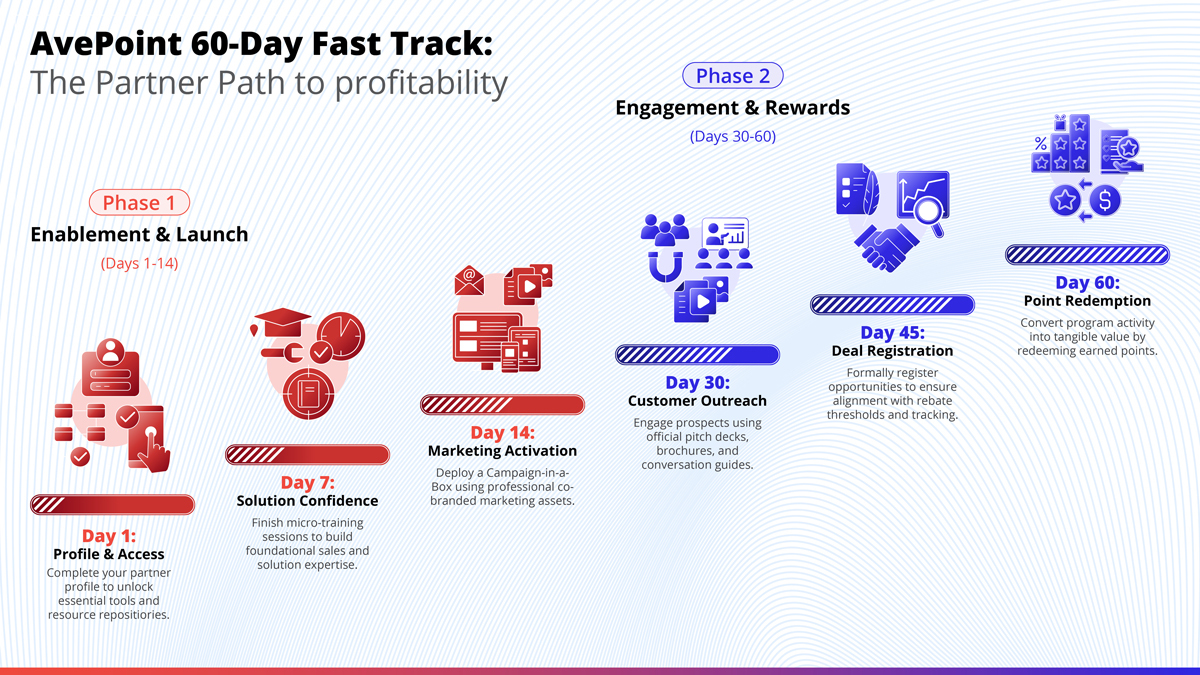 AvePoint 60-Day Fast Track:
The Partner Path to profitability

Phase 1
Enablement & Launch
(Days 1-14)

Day 1:
Profile & Access
Complete your partner profile to unlock essential tools and resource repositories.

Day 7:
Solution Confidence
Finish micro-training sessions to build foundational sales and solution expertise.

Day 14:
Marketing Activation
Deploy a Campaign-in-a-Box using professional co-branded marketing assets.

Phase 2
Engagement & Rewards
(Days 30-60)

Day 30:
Customer Outreach
Engage prospects using official pitch decks, brochures, and conversation guides.

Day 45:
Deal Registration
Formally register opportunities to ensure alignment with rebate thresholds and tracking.

Day 60:
Point Redemption
Convert program activity into tangible value by redeeming earned points.